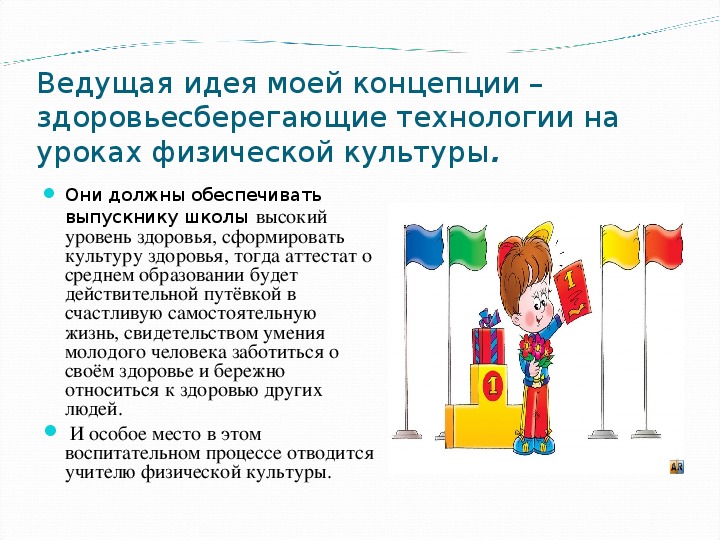 Ведущая идея моей концепции – здоровьесберегающие технологии на уроках физической культуры.

Они должны обеспечивать выпускнику школы высокий уровень здоровья, сформировать культуру здоровья, тогда аттестат о среднем образовании будет действительной путёвкой в счастливую самостоятельную жизнь, свидетельством умения молодого человека заботиться о своём здоровье и бережно относиться к здоровью других людей.

И особое место в этом воспитательном процессе отводится учителю физической культуры.

1

1

AR